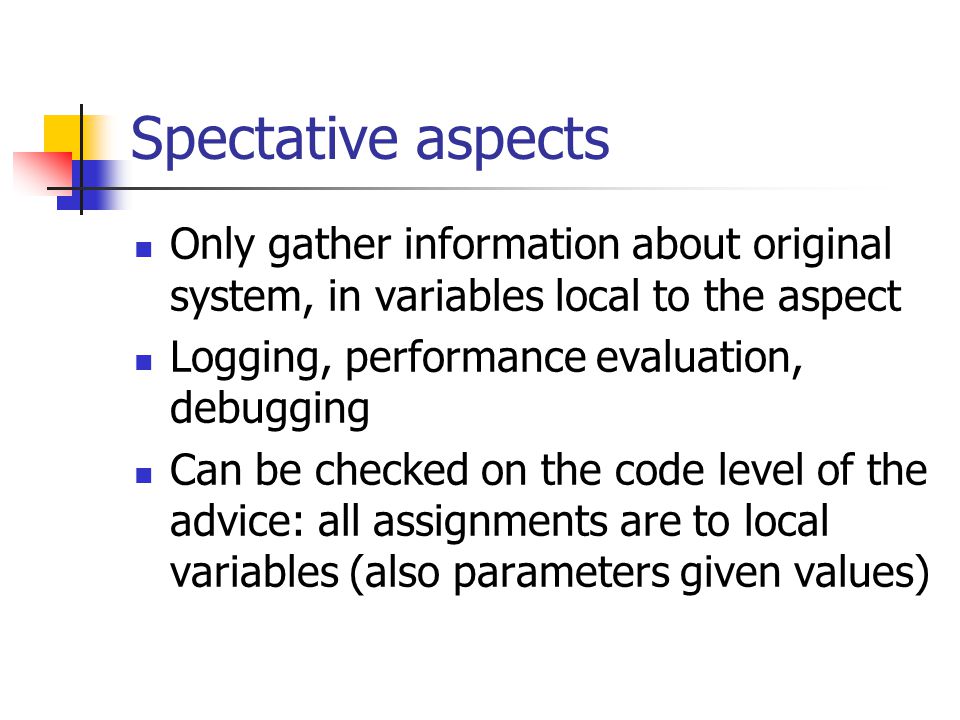 Spectative aspects

- Only gather information about original system, in variables local to the aspect
- Logging, performance evaluation, debugging
- Can be checked on the code level of the advice: all assignments are to local variables (also parameters given values)